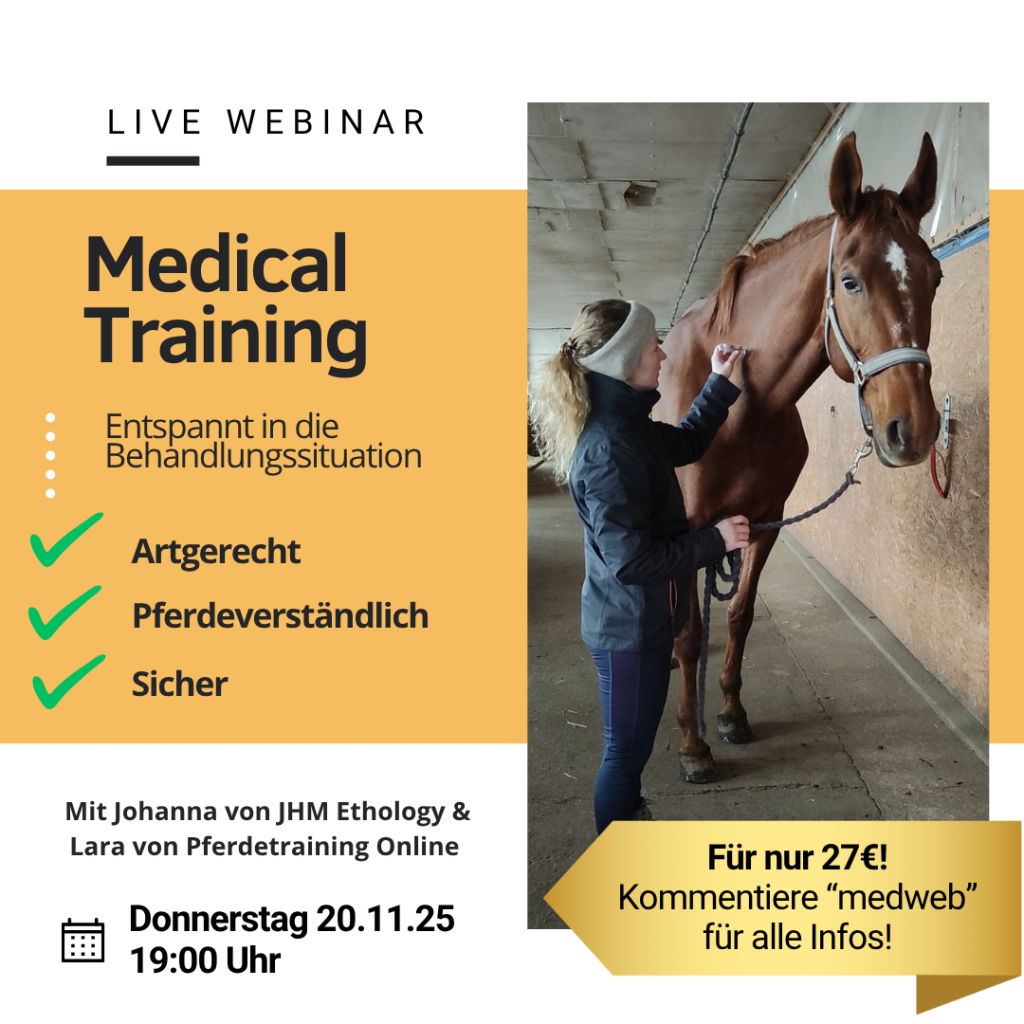 LIVE WEBINAR

Medical Training

Entspannt in die Behandlungssituation

Artgerecht

Pferdeverständlich

Sicher

Mit Johanna von JHM Ethology & Lara von Pferdetraining Online

Donnerstag 20.11.25
19:00 Uhr

Für nur 27€!
Kommentiere “medweb” für alle Infos!